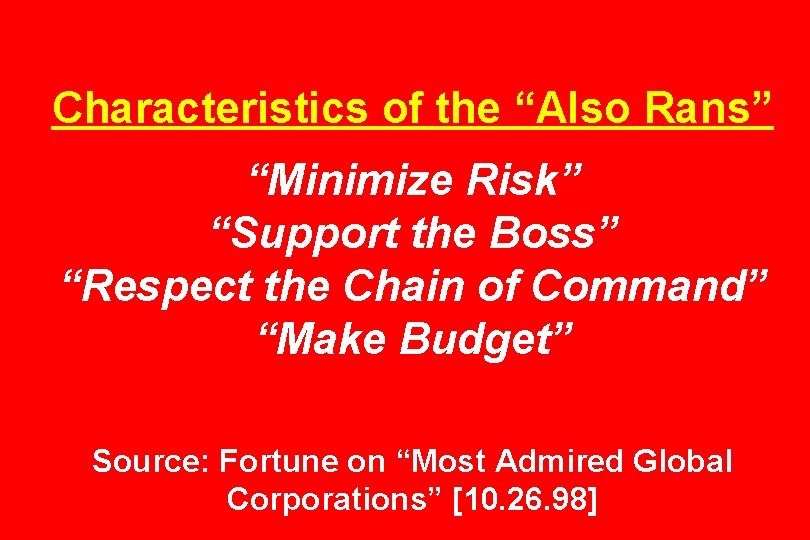 Characteristics of the “Also Rans”

“Minimize Risk”
“Support the Boss”
“Respect the Chain of Command”
“Make Budget”

Source: Fortune on “Most Admired Global Corporations” [10.26.98]